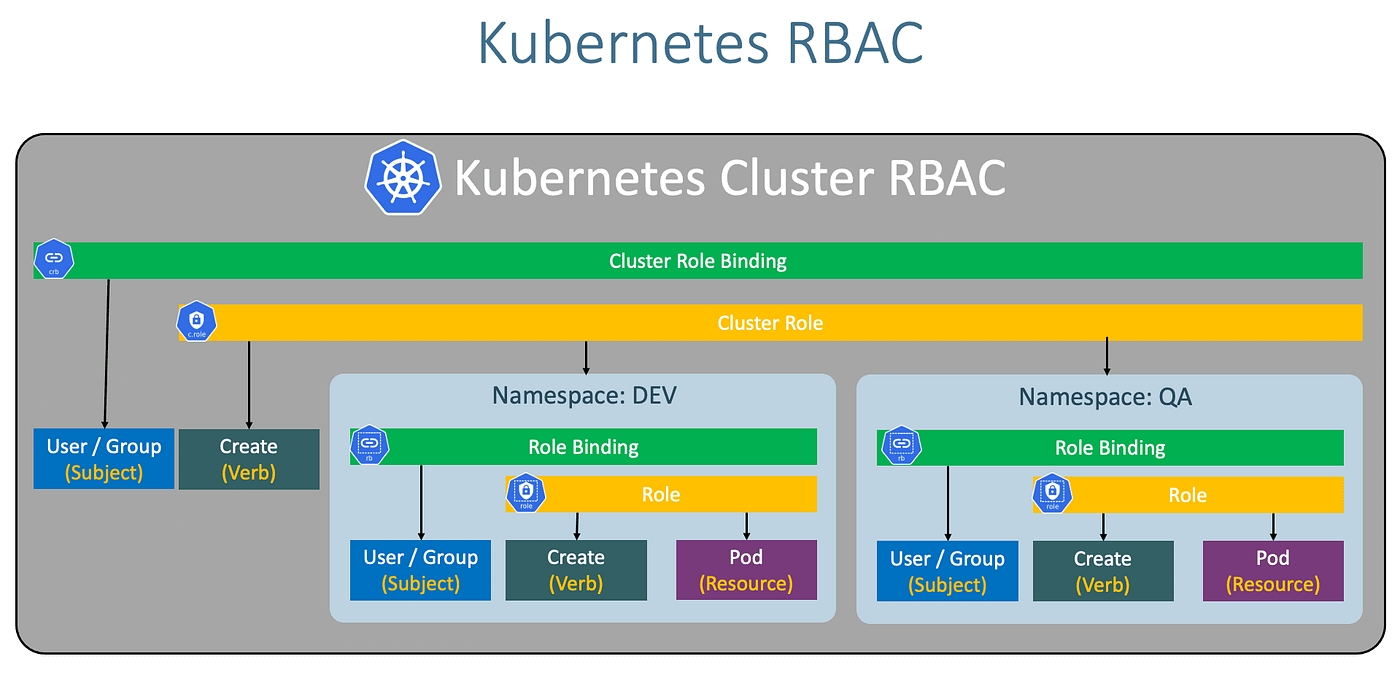 Kubernetes RBAC

Kubernetes Cluster RBAC

crb

Cluster Role Binding

c.role

Cluster Role

User / Group
(Subject)

Create
(Verb)

Namespace: DEV

rb

Role Binding

role

Role

User / Group
(Subject)

Create
(Verb)

Pod
(Resource)

Namespace: QA

rb

Role Binding

role

Role

User / Group
(Subject)

Create
(Verb)

Pod
(Resource)